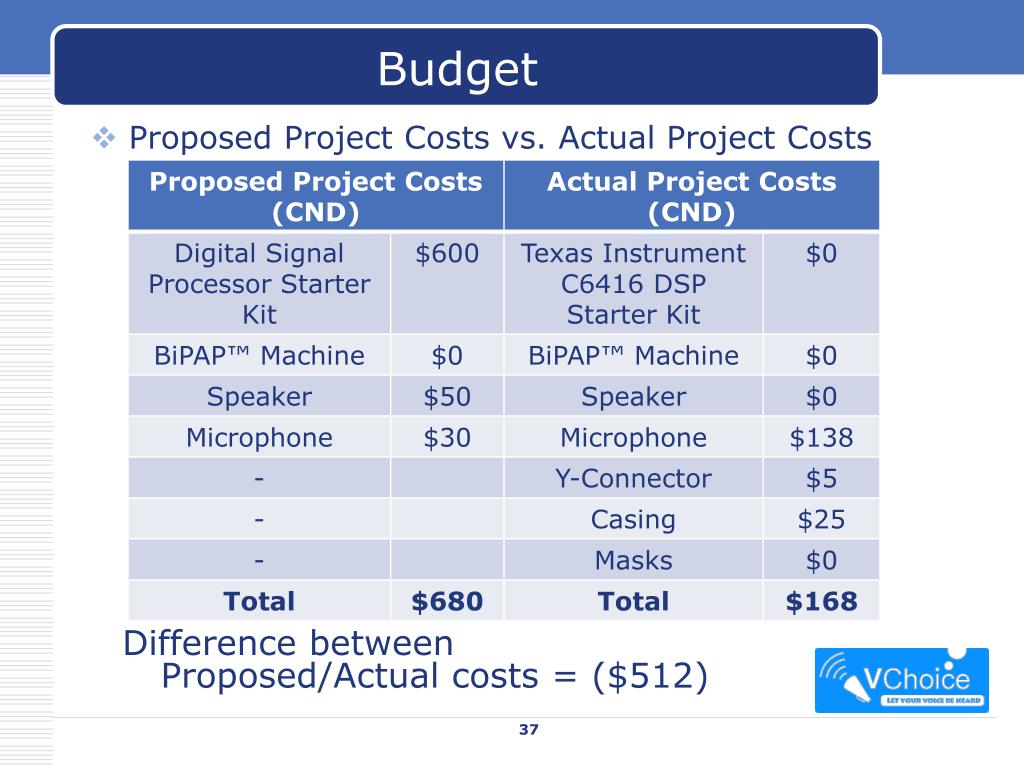 Budget

❖ Proposed Project Costs vs. Actual Project Costs

| Proposed Project Costs (CND) | | Actual Project Costs (CND) | |
|---|---|---|---|
| Digital Signal Processor Starter Kit | \$600 | Texas Instrument C6416 DSP Starter Kit | \$0 |
| BiPAP™ Machine | \$0 | BiPAP™ Machine | \$0 |
| Speaker | \$50 | Speaker | \$0 |
| Microphone | \$30 | Microphone | \$138 |
| - | | Y-Connector | \$5 |
| - | | Casing | \$25 |
| - | | Masks | \$0 |
| **Total** | **\$680** | **Total** | **\$168** |

Difference between Proposed/Actual costs = (\$512)

VChoice
LET YOUR VOICE BE HEARD

37